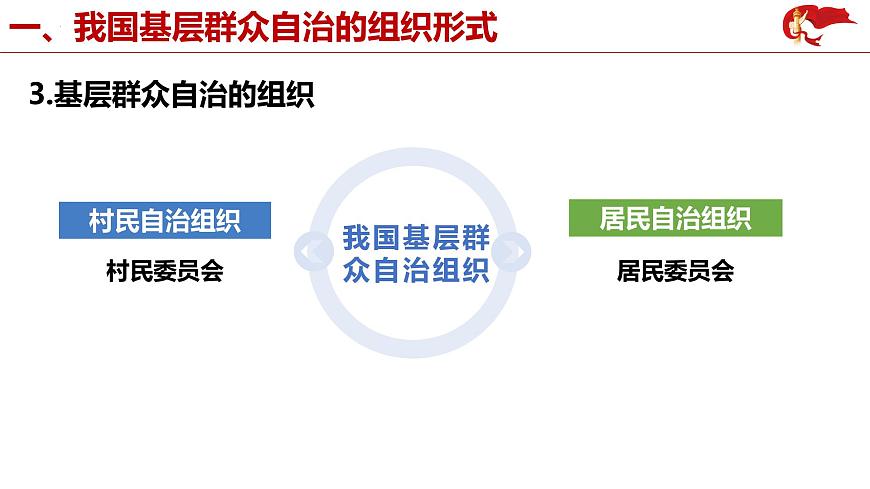 一、我国基层群众自治的组织形式

3.基层群众自治的组织

村民自治组织

村民委员会

我国基层群众自治组织

居民自治组织

居民委员会